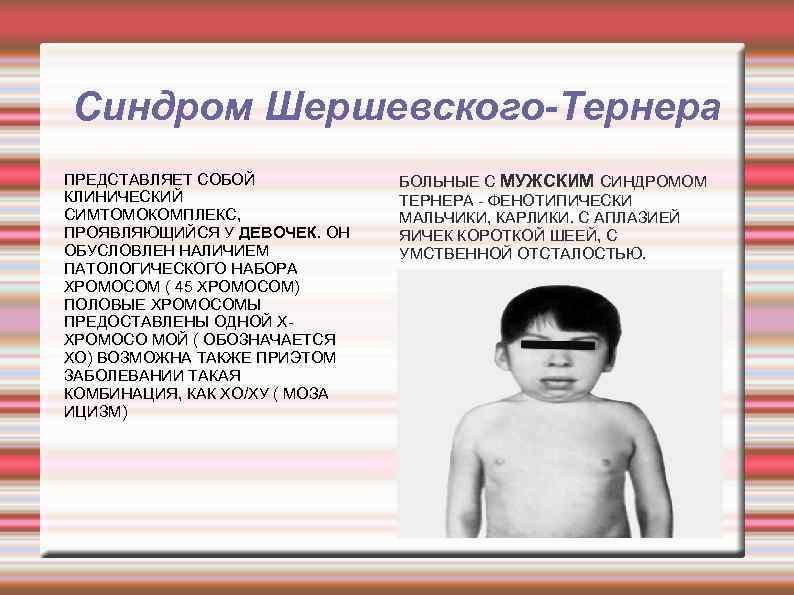 Синдром Шершевского-Тернера

ПРЕДСТАВЛЯЕТ СОБОЙ КЛИНИЧЕСКИЙ СИМТОМОКОМПЛЕКС, ПРОЯВЛЯЮЩИЙСЯ У ДЕВОЧЕК. ОН ОБУСЛОВЛЕН НАЛИЧИЕМ ПАТОЛОГИЧЕСКОГО НАБОРА ХРОМОСОМ ( 45 ХРОМОСОМ) ПОЛОВЫЕ ХРОМОСОМЫ ПРЕДОСТАВЛЕНЫ ОДНОЙ Х-ХРОМОСО МОЙ ( ОБОЗНАЧАЕТСЯ ХО) ВОЗМОЖНА ТАКЖЕ ПРИЭТОМ ЗАБОЛЕВАНИИ ТАКАЯ КОМБИНАЦИЯ, КАК ХО/ХУ ( МОЗА ИЦИЗМ)

БОЛЬНЫЕ С МУЖСКИМ СИНДРОМОМ ТЕРНЕРА - ФЕНОТИПИЧЕСКИ МАЛЬЧИКИ, КАРЛИКИ. С АПЛАЗИЕЙ ЯИЧЕК КОРОТКОЙ ШЕЕЙ, С УМСТВЕННОЙ ОТСТАЛОСТЬЮ.